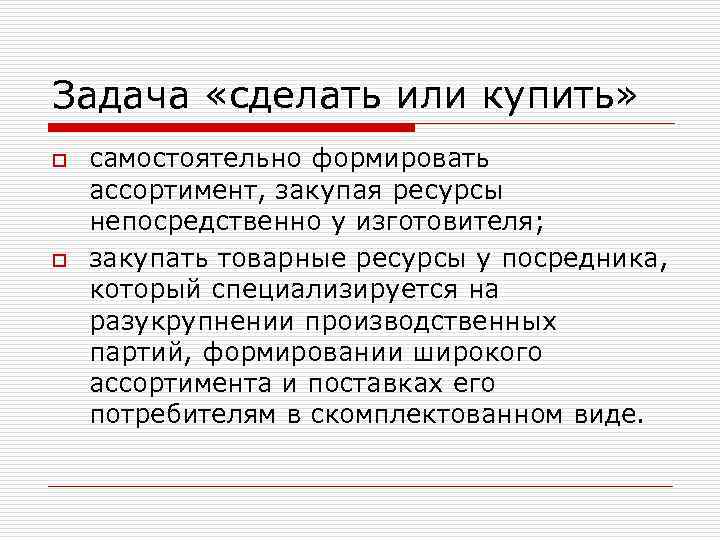 Задача «сделать или купить»

самостоятельно формировать ассортимент, закупая ресурсы непосредственно у изготовителя;

закупать товарные ресурсы у посредника, который специализируется на разукрупнении производственных партий, формировании широкого ассортимента и поставках его потребителям в скомплектованном виде.